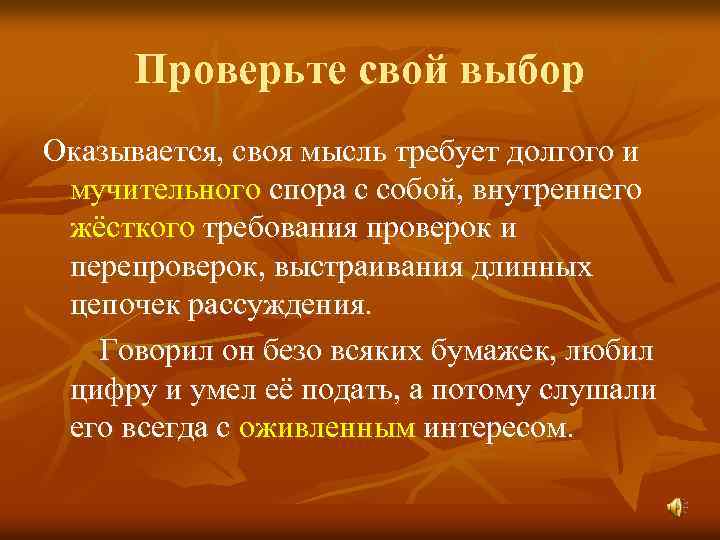 Проверьте свой выбор

Оказывается, своя мысль требует долгого и мучительного спора с собой, внутреннего жёсткого требования проверок и перепроверок, выстраивания длинных цепочек рассуждения.

Говорил он безо всяких бумажек, любил цифру и умел её подать, а потому слушали его всегда с оживленным интересом.